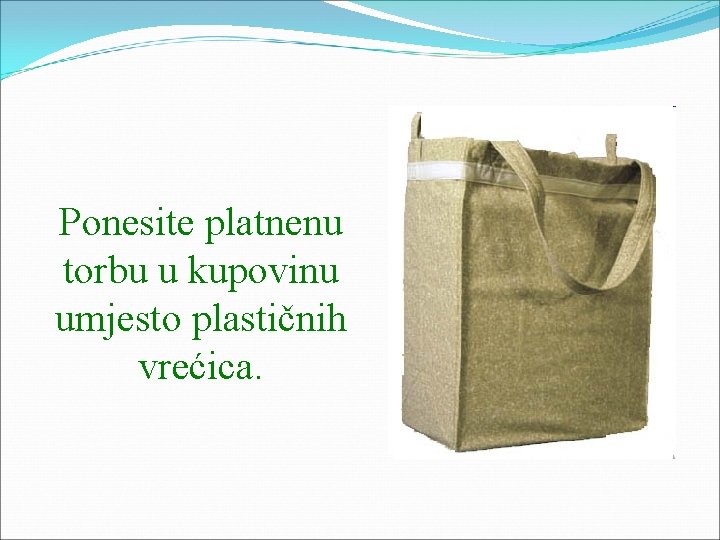 Ponesite platnenu torbu u kupovinu umjesto plastičnih vrećica.